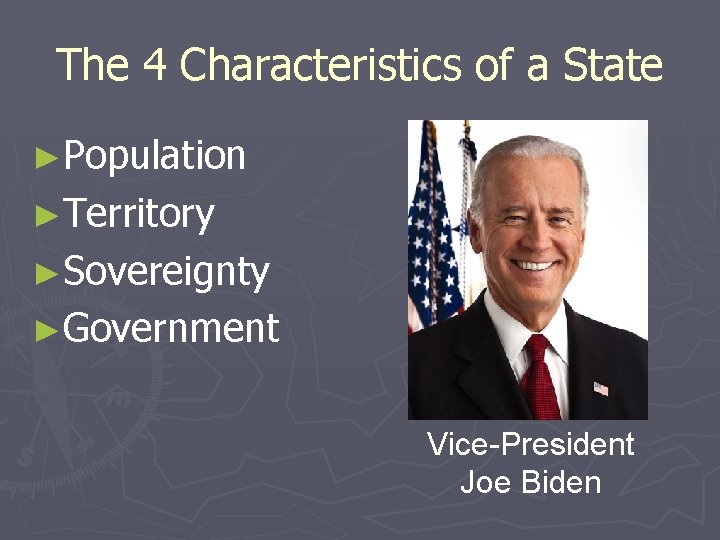 The 4 Characteristics of a State

►Population
►Territory
►Sovereignty
►Government

Vice-President
Joe Biden